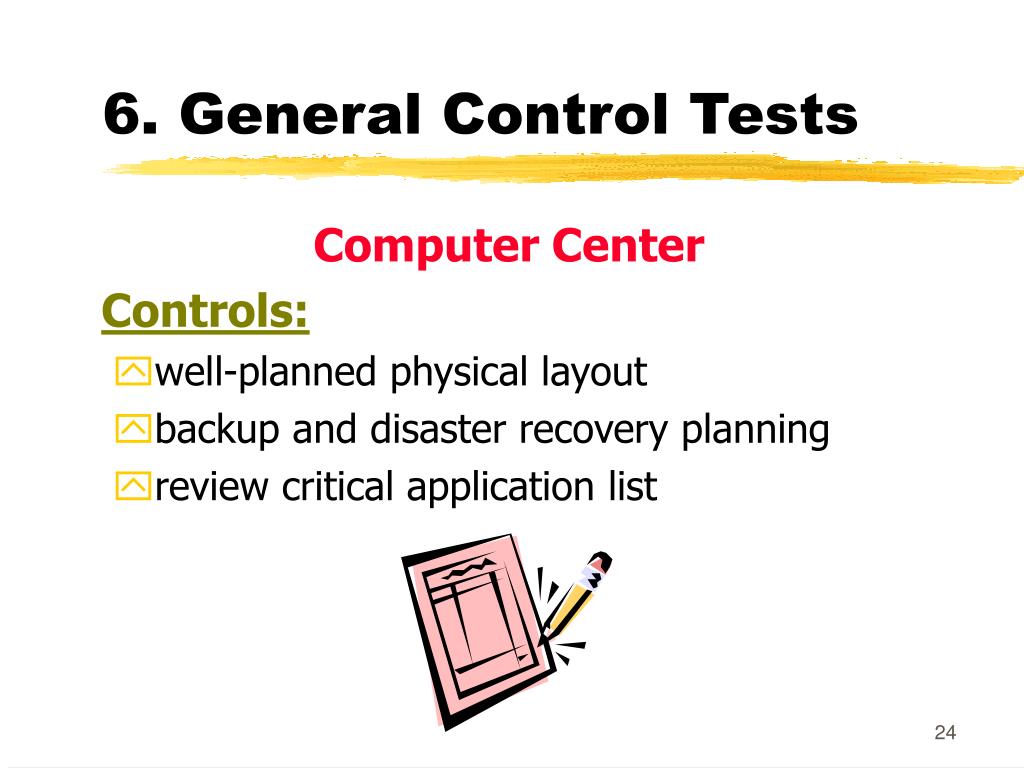 6. General Control Tests

Computer Center

Controls:

well-planned physical layout

backup and disaster recovery planning

review critical application list

24